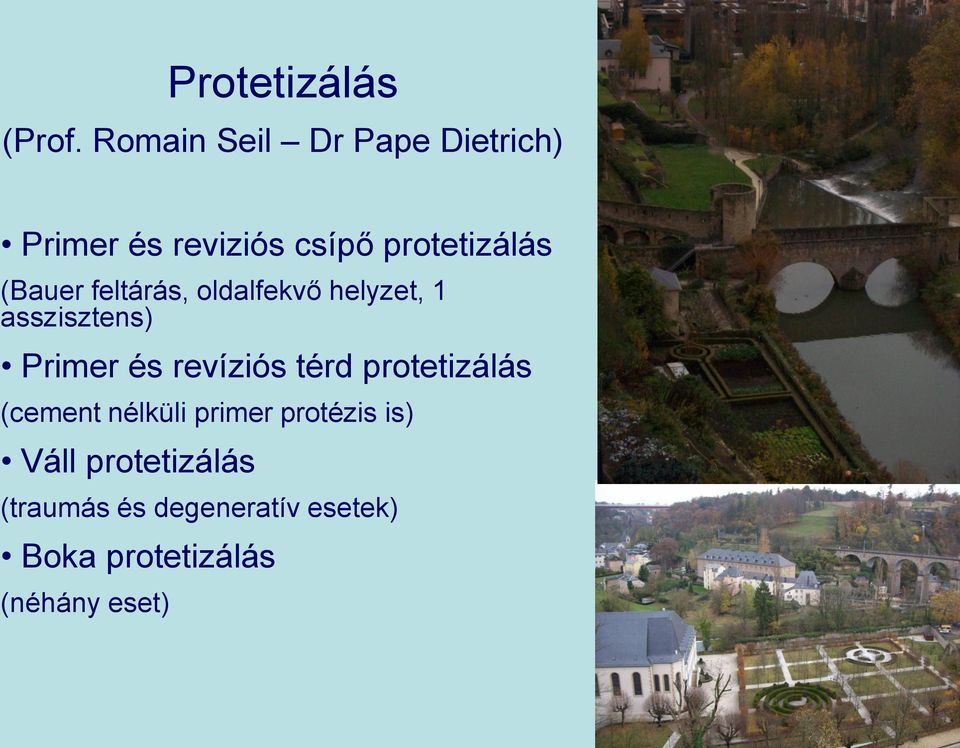 Protetizálás
(Prof. Romain Seil – Dr Pape Dietrich)

• Primer és reviziós csípő protetizálás
(Bauer feltárás, oldalfekvő helyzet, 1 asszisztens)

• Primer és revíziós térd protetizálás
(cement nélküli primer protézis is)

• Váll protetizálás
(traumás és degeneratív esetek)

• Boka protetizálás
(néhány eset)